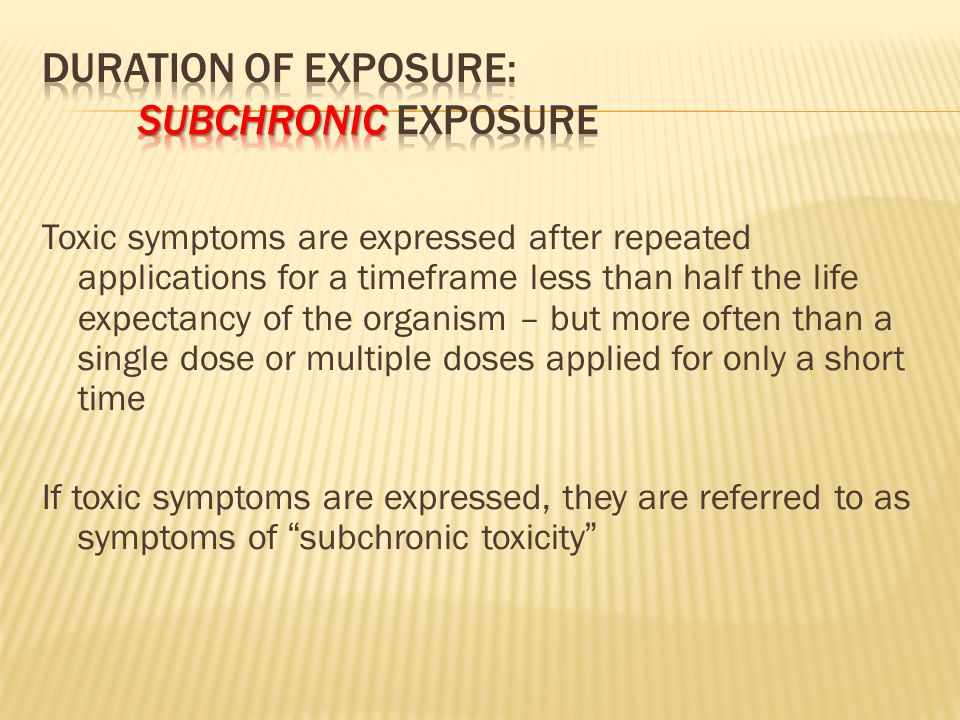 DURATION OF EXPOSURE:
SUBCHRONIC EXPOSURE

Toxic symptoms are expressed after repeated applications for a timeframe less than half the life expectancy of the organism – but more often than a single dose or multiple doses applied for only a short time

If toxic symptoms are expressed, they are referred to as symptoms of “subchronic toxicity”